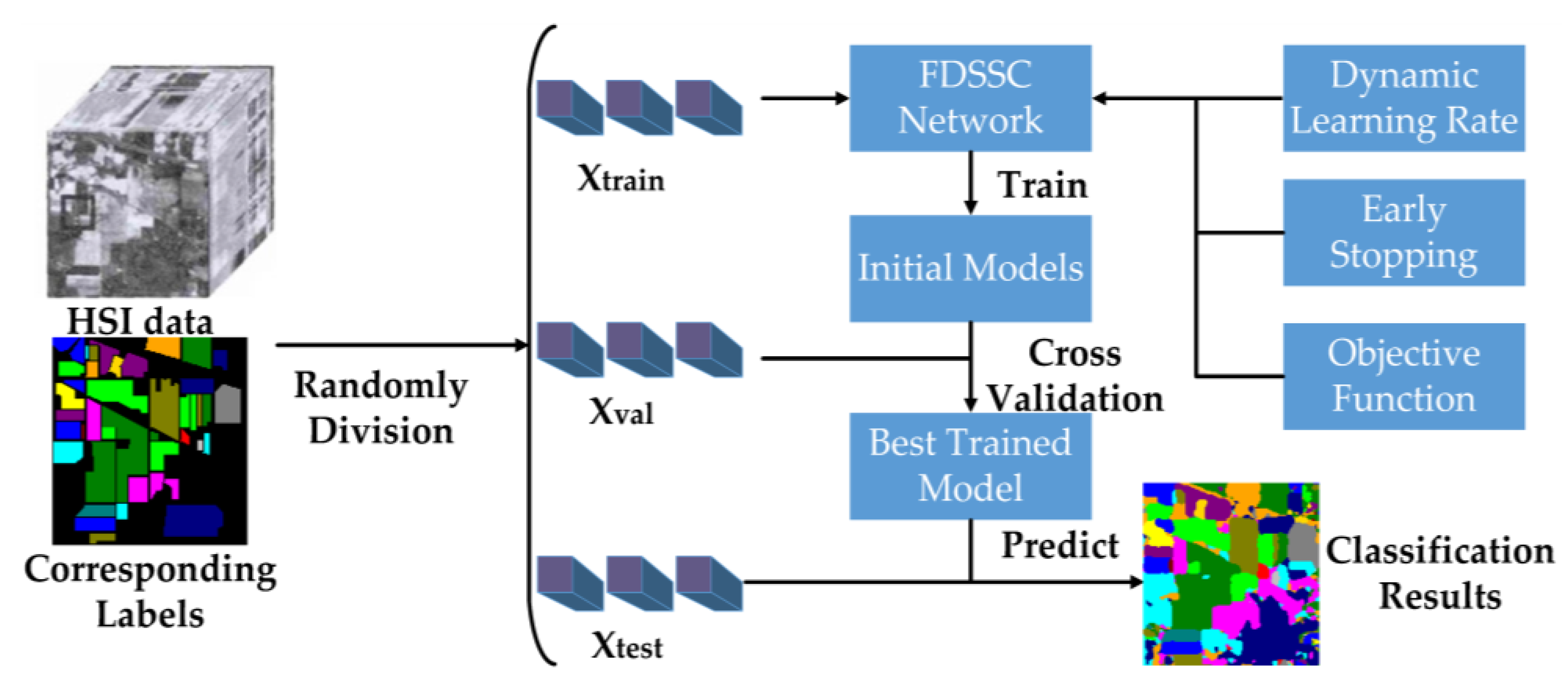 HSI data

Corresponding Labels

Randomly Division

$X_{train}$

$X_{val}$

$X_{test}$

FDSSC Network

Train

Initial Models

Cross Validation

Best Trained Model

Predict

Dynamic Learning Rate

Early Stopping

Objective Function

Classification Results